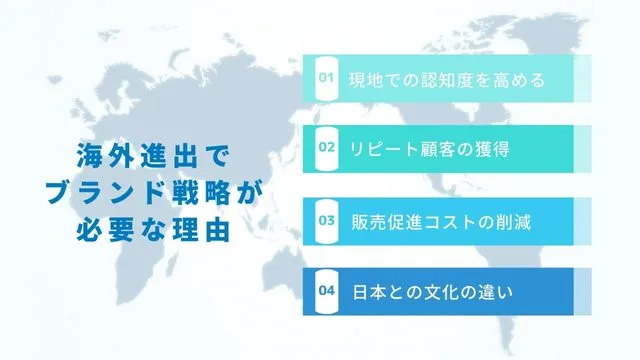 海外進出で
ブランド戦略が
必要な理由

01 現地での認知度を高める

02 リピート顧客の獲得

03 販売促進コストの削減

04 日本との文化の違い